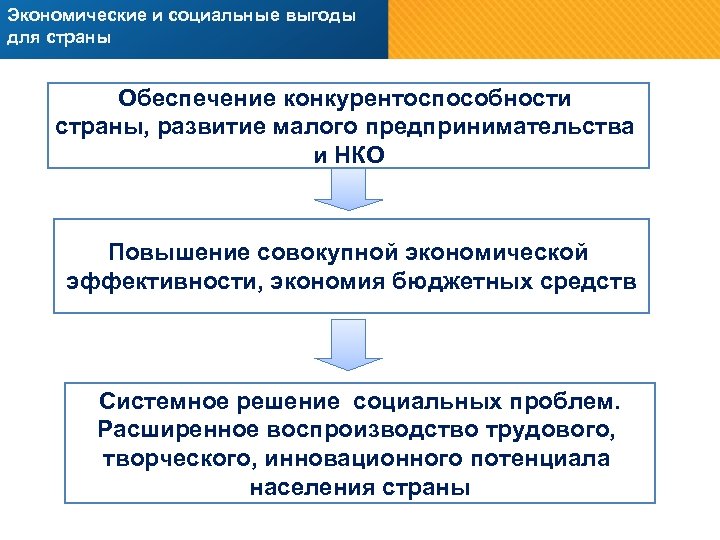 Экономические и социальные выгоды для страны

Обеспечение конкурентоспособности страны, развитие малого предпринимательства и НКО

Повышение совокупной экономической эффективности, экономия бюджетных средств

Системное решение социальных проблем. Расширенное воспроизводство трудового, творческого, инновационного потенциала населения страны